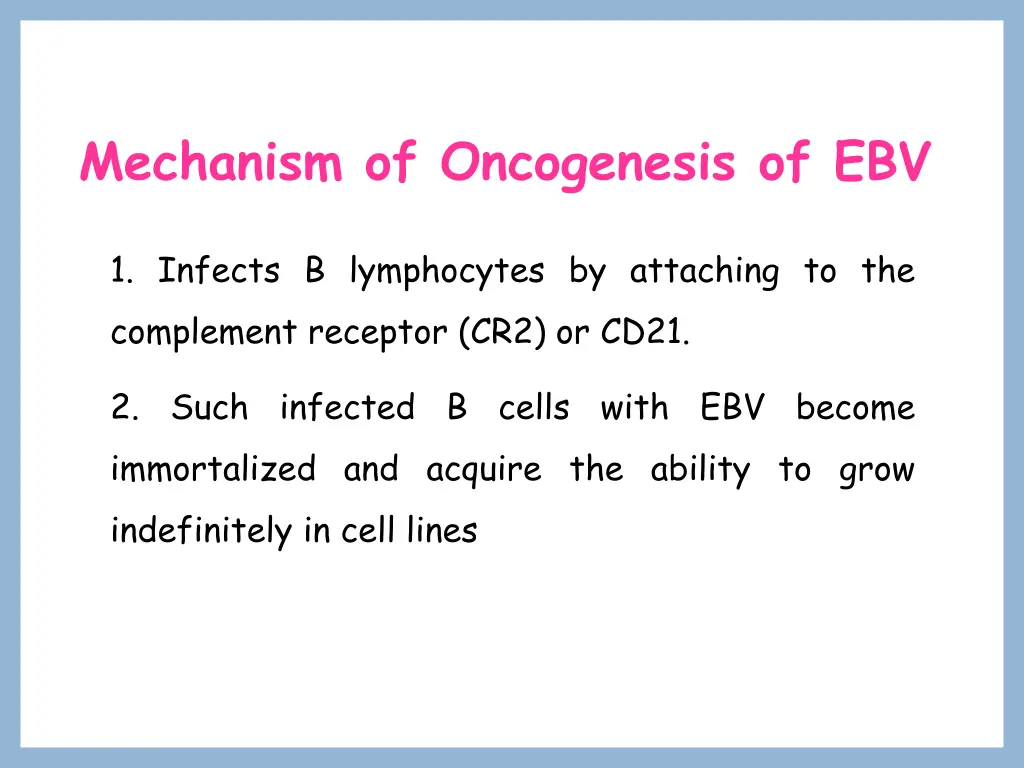 Mechanism of Oncogenesis of EBV

1. Infects B lymphocytes by attaching to the complement receptor (CR2) or CD21.

2. Such infected B cells with EBV become immortalized and acquire the ability to grow indefinitely in cell lines